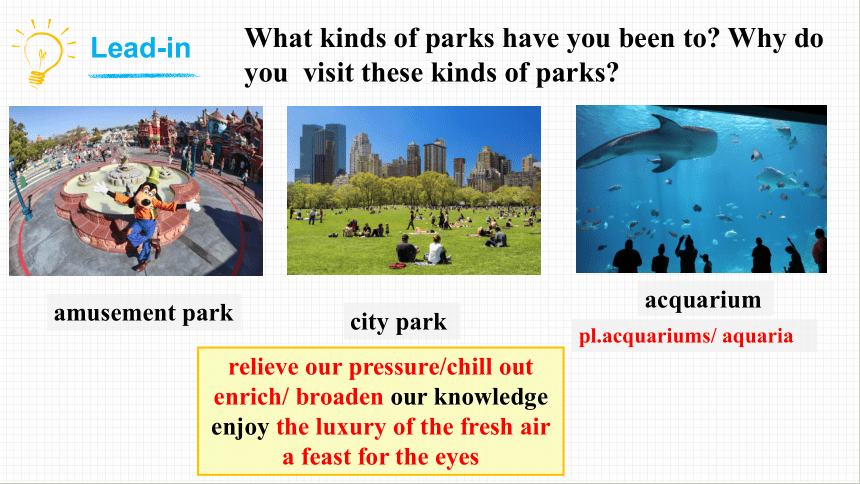 Lead-in

What kinds of parks have you been to? Why do you visit these kinds of parks?

amusement park

city park

acquarium

pl.acquariums/ aquaria

relieve our pressure/chill out
enrich/ broaden our knowledge
enjoy the luxury of the fresh air
a feast for the eyes